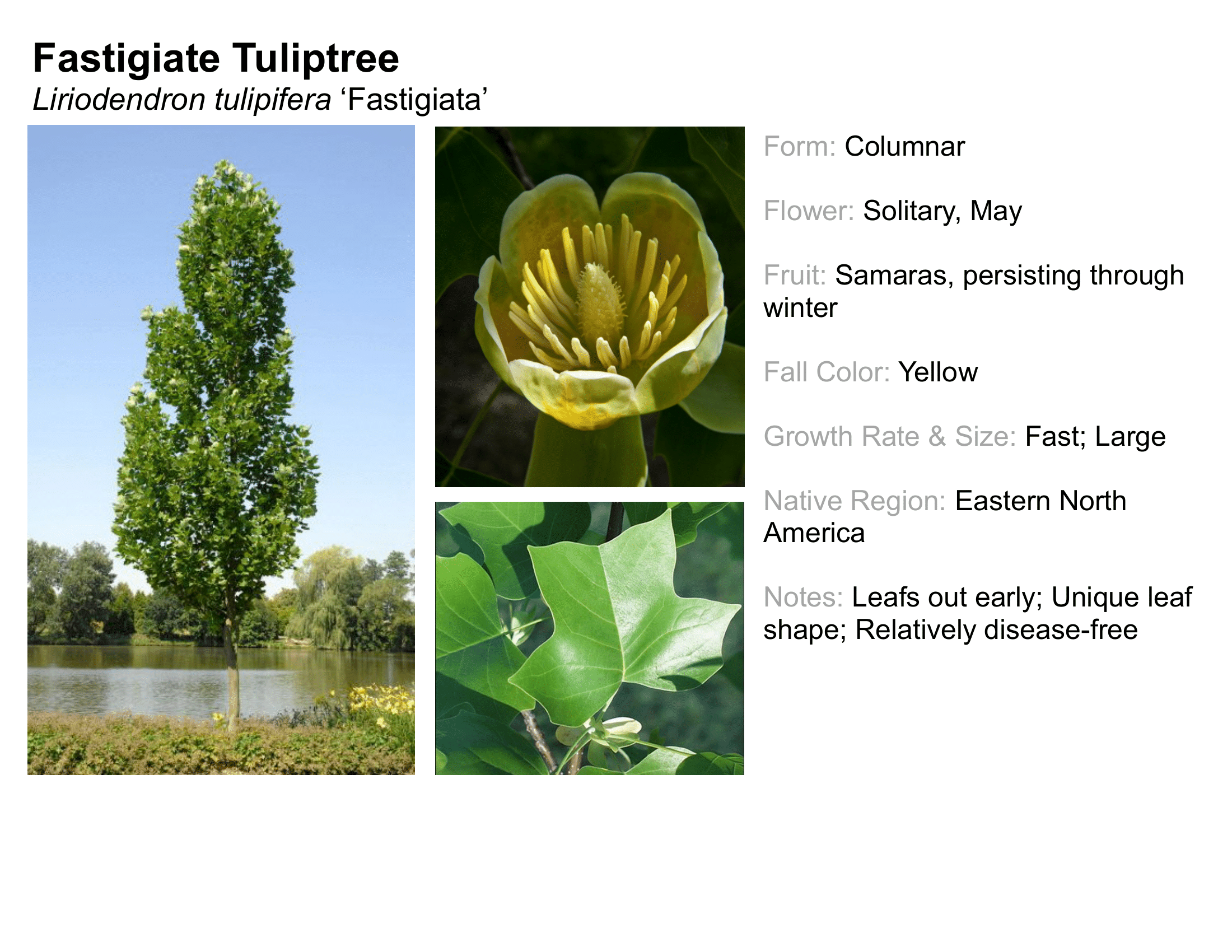 Fastigiate Tuliptree
Liriodendron tulipifera ‘Fastigiata’

Form: Columnar

Flower: Solitary, May

Fruit: Samaras, persisting through winter

Fall Color: Yellow

Growth Rate & Size: Fast; Large

Native Region: Eastern North America

Notes: Leafs out early; Unique leaf shape; Relatively disease-free